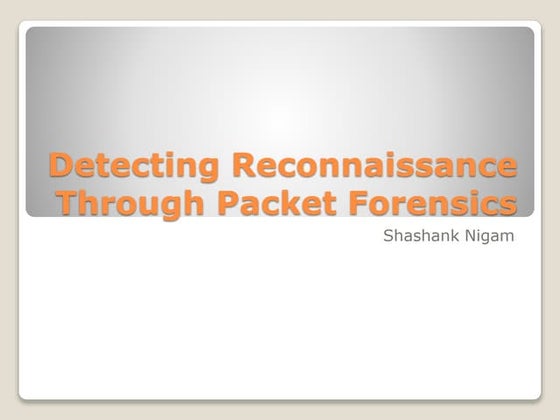 Detecting Reconnaissance Through Packet Forensics

Shashank Nigam